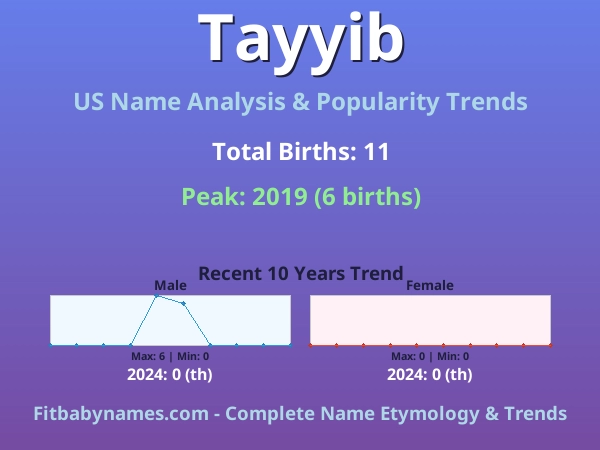 Tayyib

US Name Analysis & Popularity Trends

Total Births: 11

Peak: 2019 (6 births)

Recent 10 Years Trend

Male

Max: 6 | Min: 0

2024: 0 (th)

Female

Max: 0 | Min: 0

2024: 0 (th)

Fitbabynames.com - Complete Name Etymology & Trends